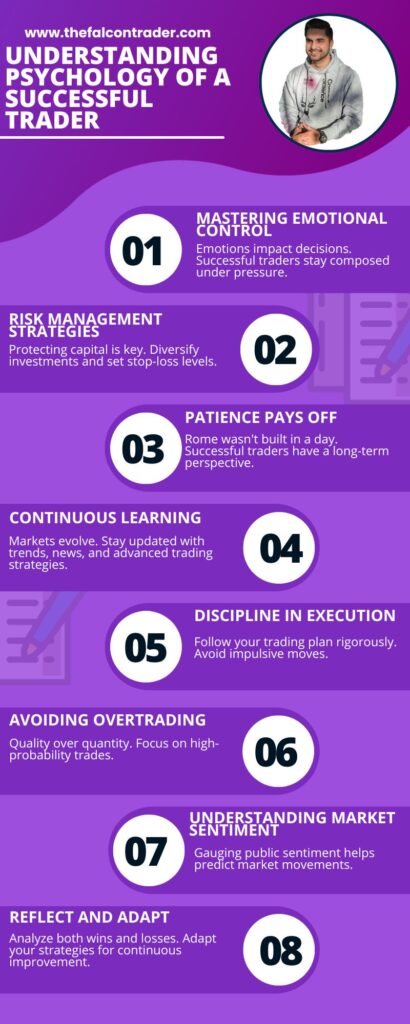 www.thefalcontrader.com

UNDERSTANDING PSYCHOLOGY OF A SUCCESSFUL TRADER

01

MASTERING EMOTIONAL CONTROL

Emotions impact decisions. Successful traders stay composed under pressure.

RISK MANAGEMENT STRATEGIES

Protecting capital is key. Diversify investments and set stop-loss levels.

02

03

PATIENCE PAYS OFF

Rome wasn't built in a day. Successful traders have a long-term perspective.

CONTINUOUS LEARNING

Markets evolve. Stay updated with trends, news, and advanced trading strategies.

04

05

DISCIPLINE IN EXECUTION

Follow your trading plan rigorously. Avoid impulsive moves.

AVOIDING OVERTRADING

Quality over quantity. Focus on high-probability trades.

06

07

UNDERSTANDING MARKET SENTIMENT

Gauging public sentiment helps predict market movements.

REFLECT AND ADAPT

Analyze both wins and losses. Adapt your strategies for continuous improvement.

08